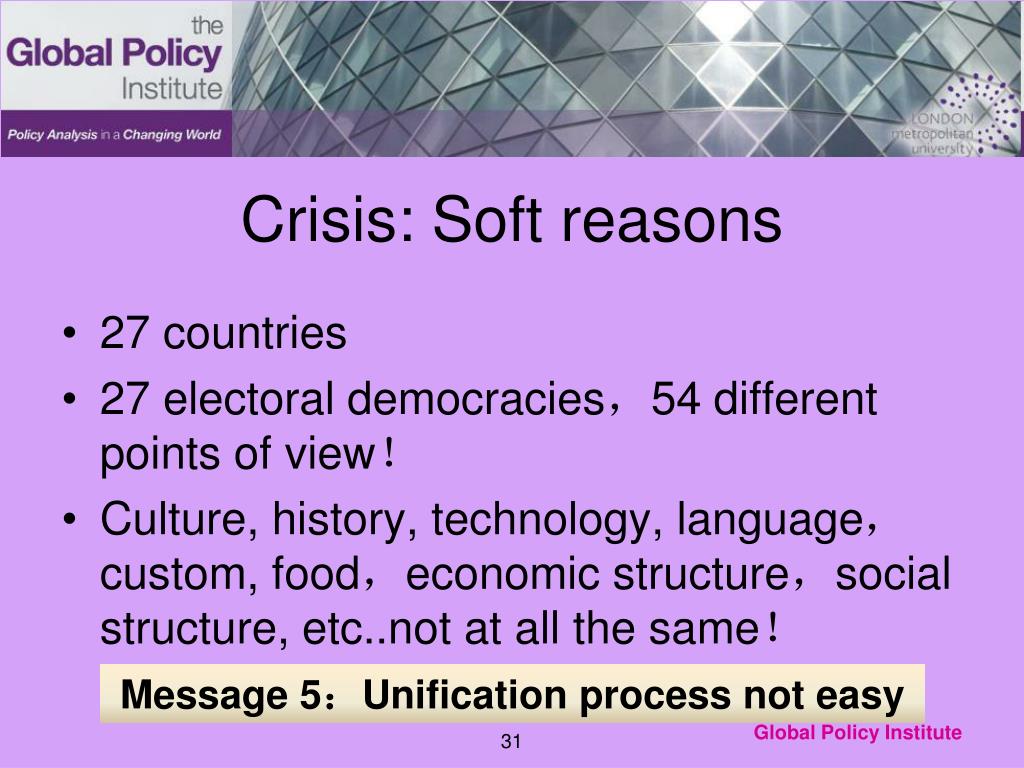 the Global Policy Institute

Policy Analysis in a Changing World

LONDON metropolitan university

Crisis: Soft reasons

• 27 countries
• 27 electoral democracies，54 different points of view！
• Culture, history, technology, language，custom, food，economic structure，social structure, etc..not at all the same！

Message 5：Unification process not easy

31

Global Policy Institute